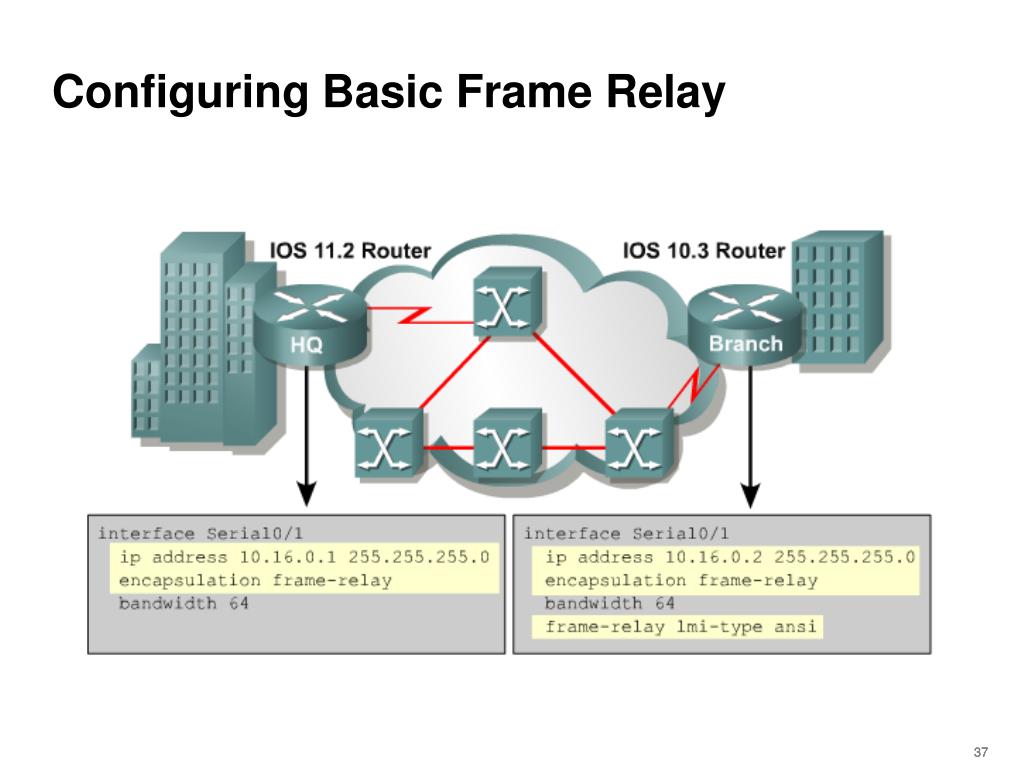 Configuring Basic Frame Relay

IOS 11.2 Router

IOS 10.3 Router

HQ

Branch

interface Serial0/1
ip address 10.16.0.1 255.255.255.0
encapsulation frame-relay
bandwidth 64

interface Serial0/1
ip address 10.16.0.2 255.255.255.0
encapsulation frame-relay
bandwidth 64
frame-relay lmi-type ansi

37